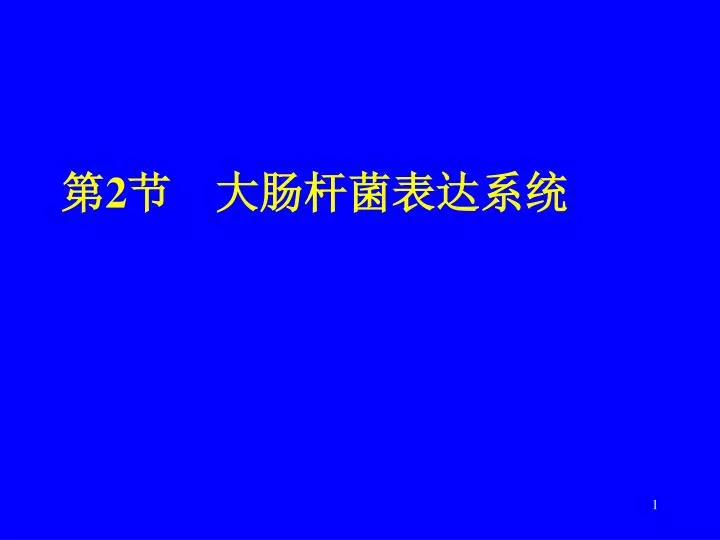 第2节　大肠杆菌表达系统

1